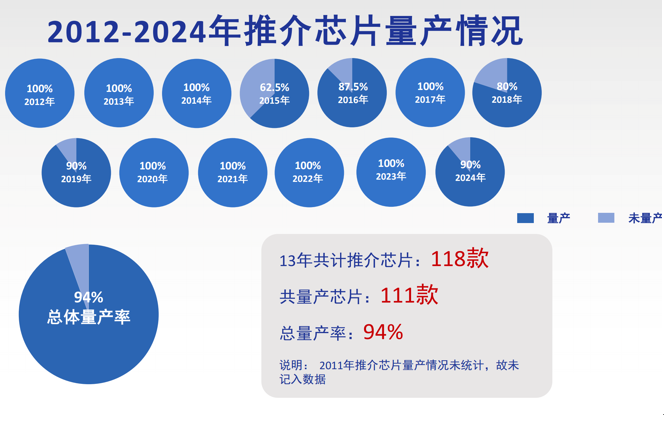 2012-2024年推介芯片量产情况

100%
2012年

100%
2013年

100%
2014年

62.5%
2015年

87.5%
2016年

100%
2017年

80%
2018年

90%
2019年

100%
2020年

100%
2021年

100%
2022年

100%
2023年

90%
2024年

量产　未量产

94%
总体量产率

13年共计推介芯片：118款

共量产芯片：111款

总量产率：94%

说明： 2011年推介芯片量产情况未统计，故未记入数据